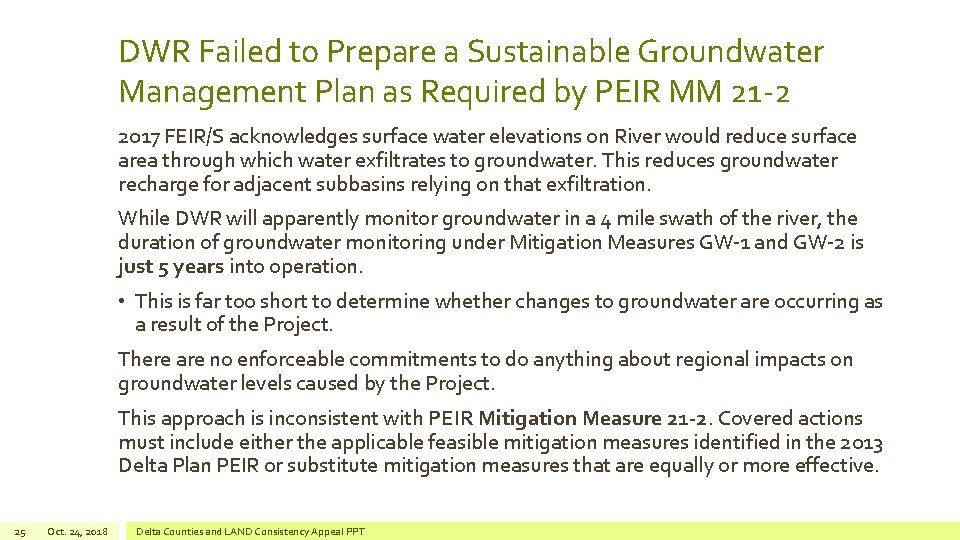 DWR Failed to Prepare a Sustainable Groundwater Management Plan as Required by PEIR MM 21-2

2017 FEIR/S acknowledges surface water elevations on River would reduce surface area through which water exfiltrates to groundwater. This reduces groundwater recharge for adjacent subbasins relying on that exfiltration.

While DWR will apparently monitor groundwater in a 4 mile swath of the river, the duration of groundwater monitoring under Mitigation Measures GW-1 and GW-2 is just 5 years into operation.

• This is far too short to determine whether changes to groundwater are occurring as a result of the Project.

There are no enforceable commitments to do anything about regional impacts on groundwater levels caused by the Project.

This approach is inconsistent with PEIR Mitigation Measure 21-2. Covered actions must include either the applicable feasible mitigation measures identified in the 2013 Delta Plan PEIR or substitute mitigation measures that are equally or more effective.

25 Oct. 24, 2018 Delta Counties and LAND Consistency Appeal PPT